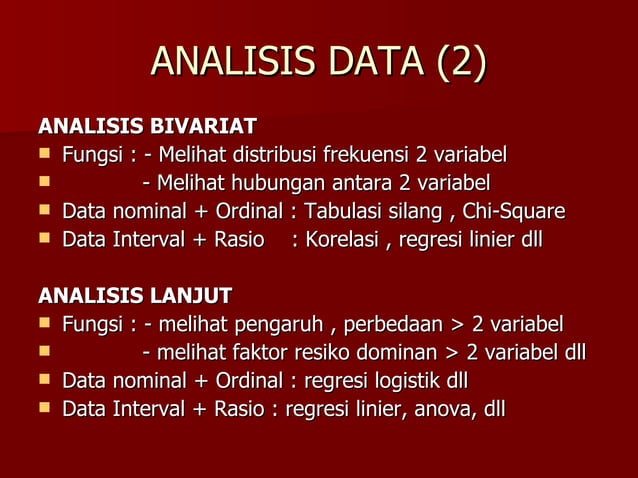 ANALISIS DATA (2)

ANALISIS BIVARIAT
- Fungsi : - Melihat distribusi frekuensi 2 variabel
- - Melihat hubungan antara 2 variabel
- Data nominal + Ordinal : Tabulasi silang , Chi-Square
- Data Interval + Rasio : Korelasi , regresi linier dll

ANALISIS LANJUT
- Fungsi : - melihat pengaruh , perbedaan > 2 variabel
- - melihat faktor resiko dominan > 2 variabel dll
- Data nominal + Ordinal : regresi logistik dll
- Data Interval + Rasio : regresi linier, anova, dll